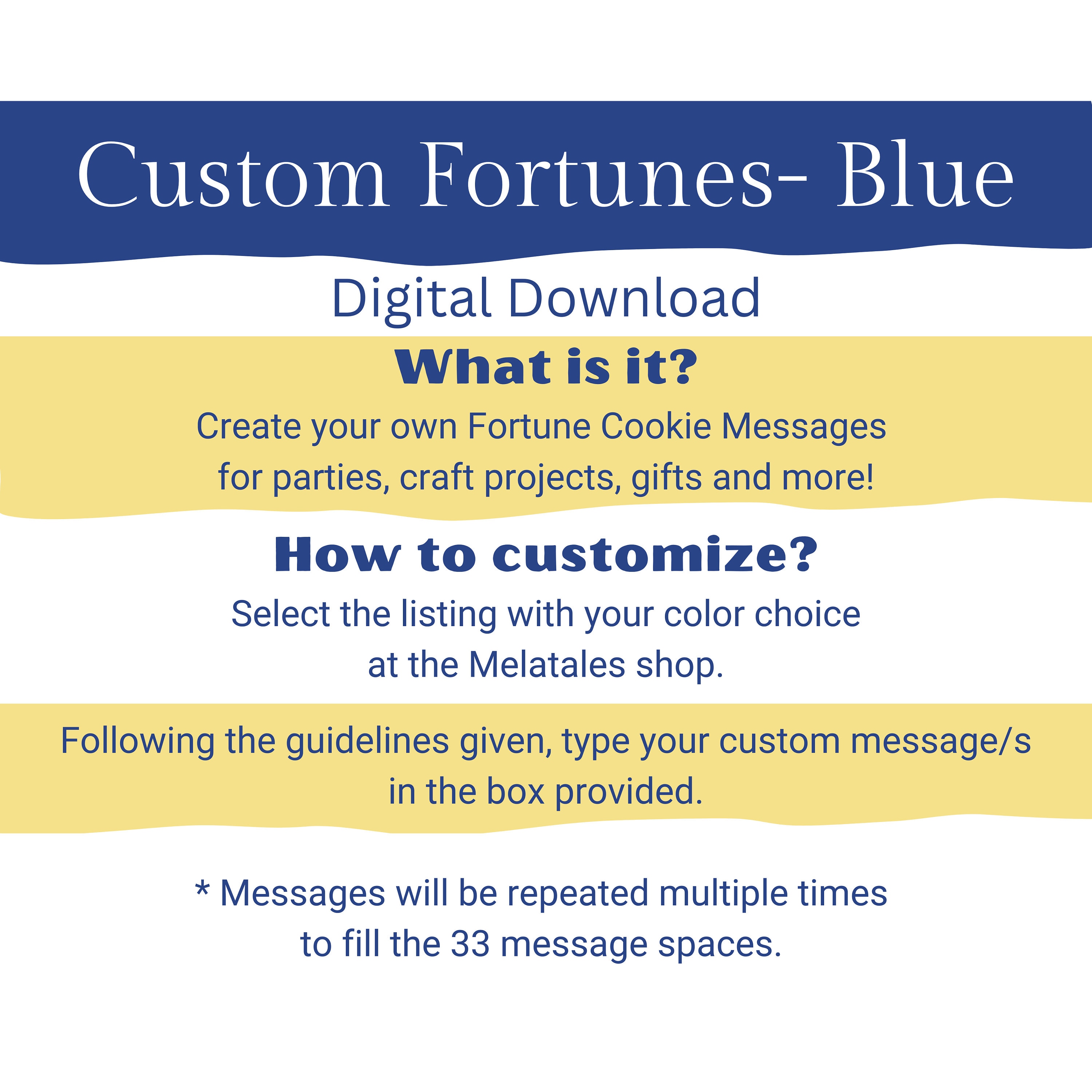 Custom Fortunes- Blue

Digital Download

What is it?

Create your own Fortune Cookie Messages for parties, craft projects, gifts and more!

How to customize?

Select the listing with your color choice at the Melatales shop.

Following the guidelines given, type your custom message/s in the box provided.

* Messages will be repeated multiple times to fill the 33 message spaces.